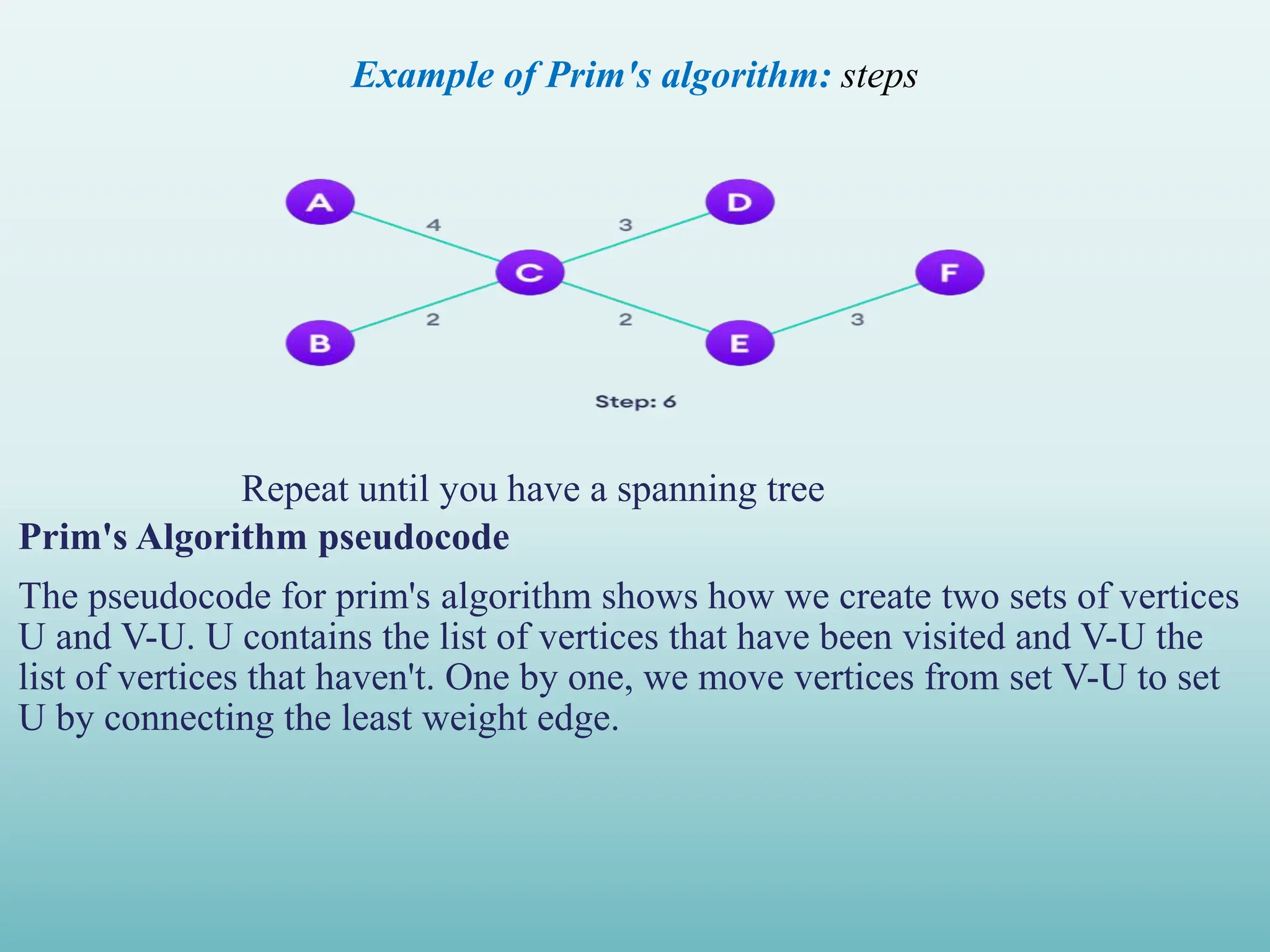 Example of Prim's algorithm: steps

A
D
4
3
C
F
2
2
3
B
E

Step: 6

Repeat until you have a spanning tree

Prim's Algorithm pseudocode

The pseudocode for prim's algorithm shows how we create two sets of vertices U and V-U. U contains the list of vertices that have been visited and V-U the list of vertices that haven't. One by one, we move vertices from set V-U to set U by connecting the least weight edge.